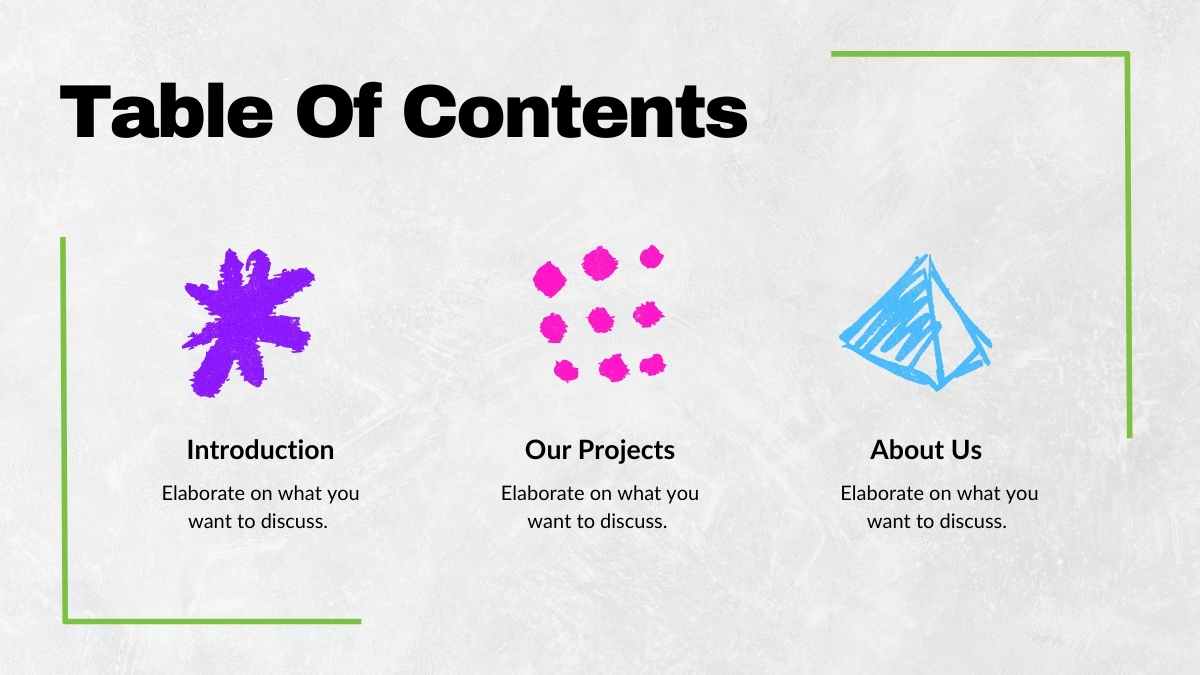 Table Of Contents

Introduction

Elaborate on what you want to discuss.

Our Projects

Elaborate on what you want to discuss.

About Us

Elaborate on what you want to discuss.